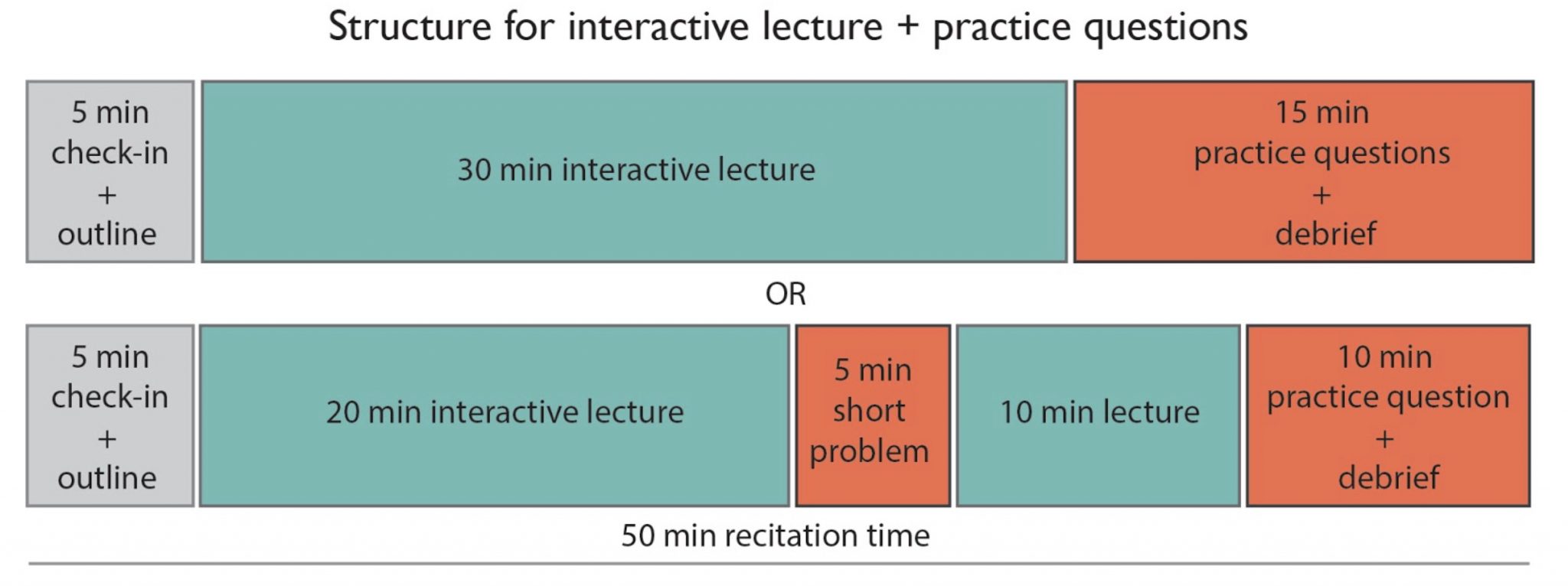 Structure for interactive lecture + practice questions

5 min check-in + outline

30 min interactive lecture

15 min practice questions + debrief

OR

5 min check-in + outline

20 min interactive lecture

5 min short problem

10 min lecture

10 min practice question + debrief

50 min recitation time